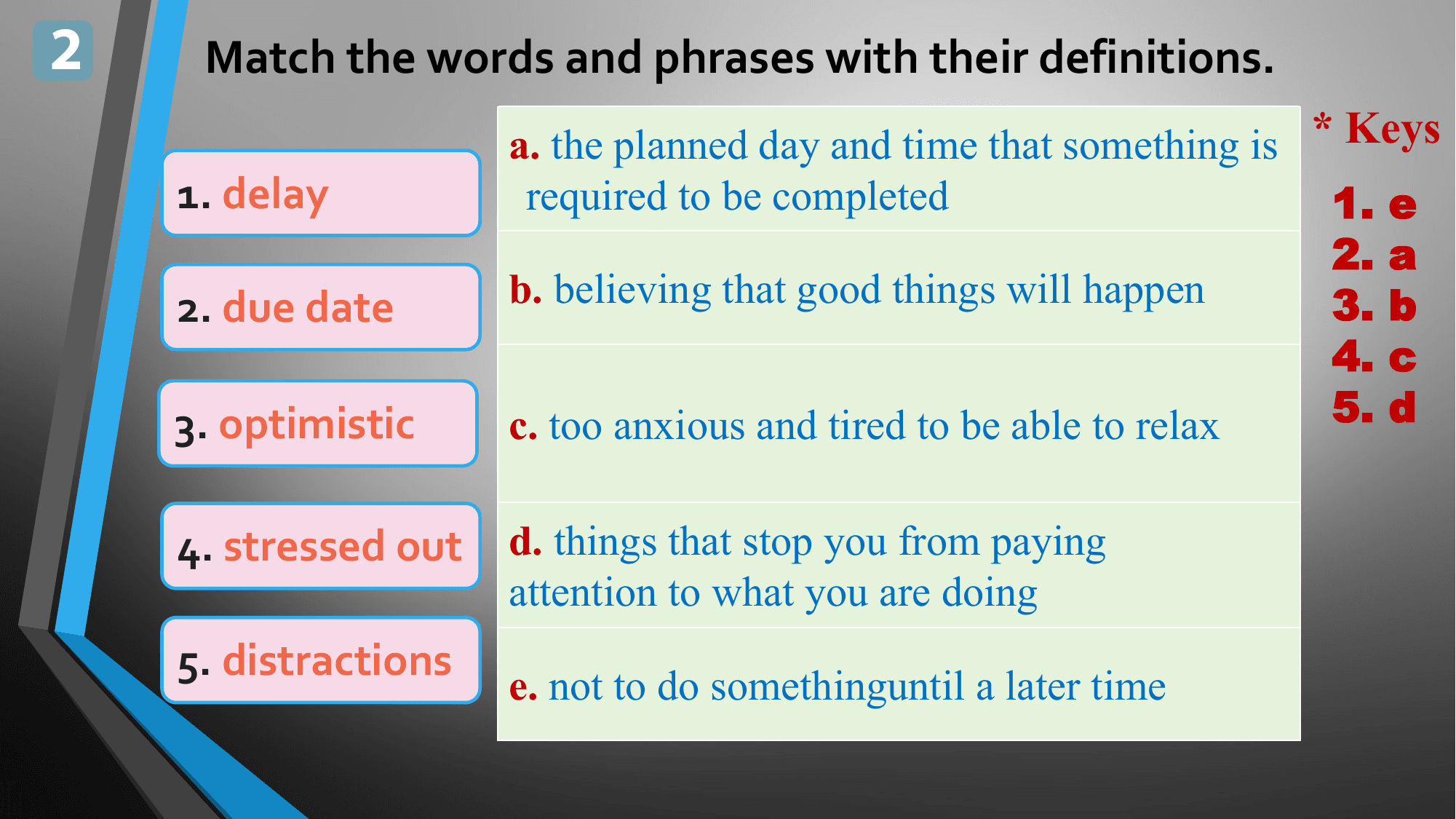 2

Match the words and phrases with their definitions.

1. delay

2. due date

3. optimistic

4. stressed out

5. distractions

a. the planned day and time that something is required to be completed

b. believing that good things will happen

c. too anxious and tired to be able to relax

d. things that stop you from paying attention to what you are doing

e. not to do somethinguntil a later time

* Keys

1. e
2. a
3. b
4. c
5. d